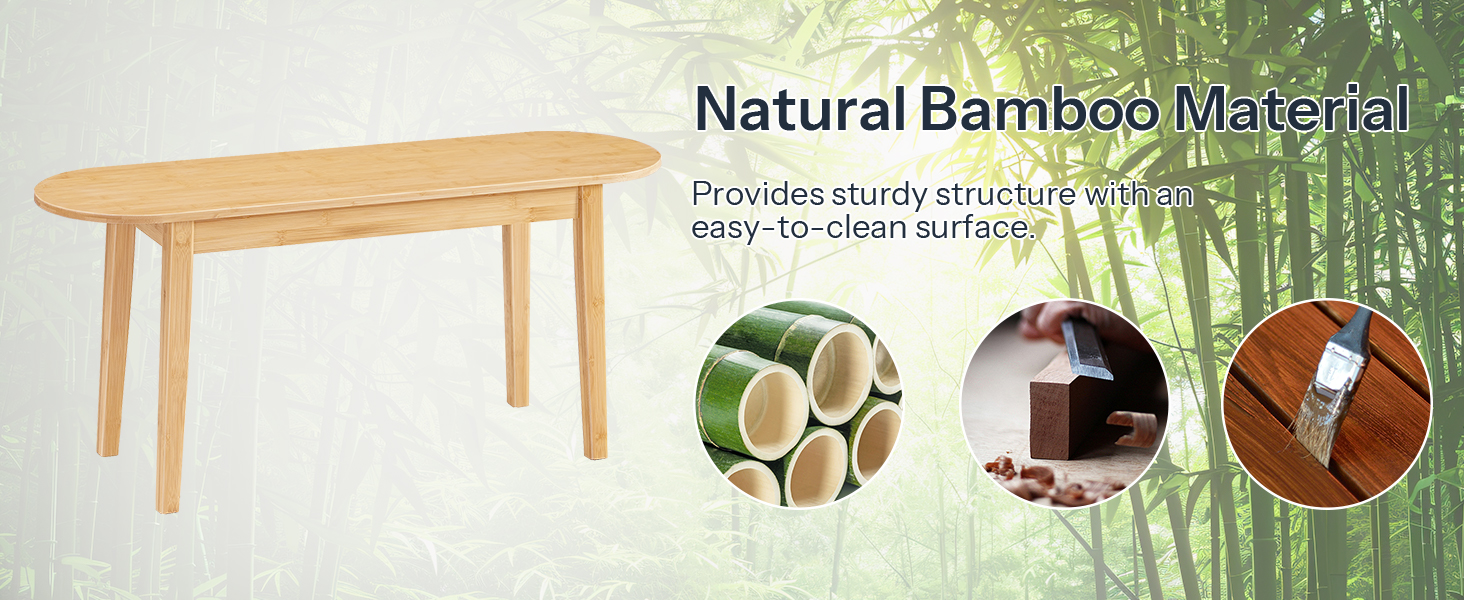 Natural Bamboo Material

Provides sturdy structure with an easy-to-clean surface.